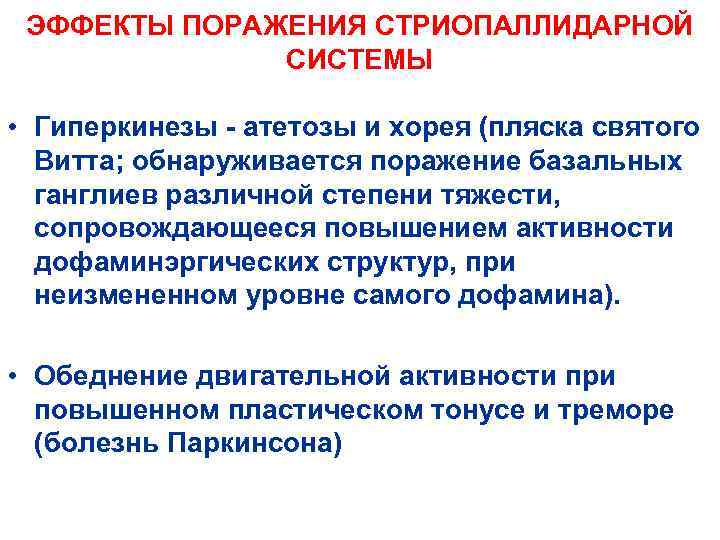 ЭФФЕКТЫ ПОРАЖЕНИЯ СТРИОПАЛЛИДАРНОЙ СИСТЕМЫ

• Гиперкинезы - атетозы и хорея (пляска святого Витта; обнаруживается поражение базальных ганглиев различной степени тяжести, сопровождающееся повышением активности дофаминэргических структур, при неизмененном уровне самого дофамина).

• Обеднение двигательной активности при повышенном пластическом тонусе и треморе (болезнь Паркинсона)